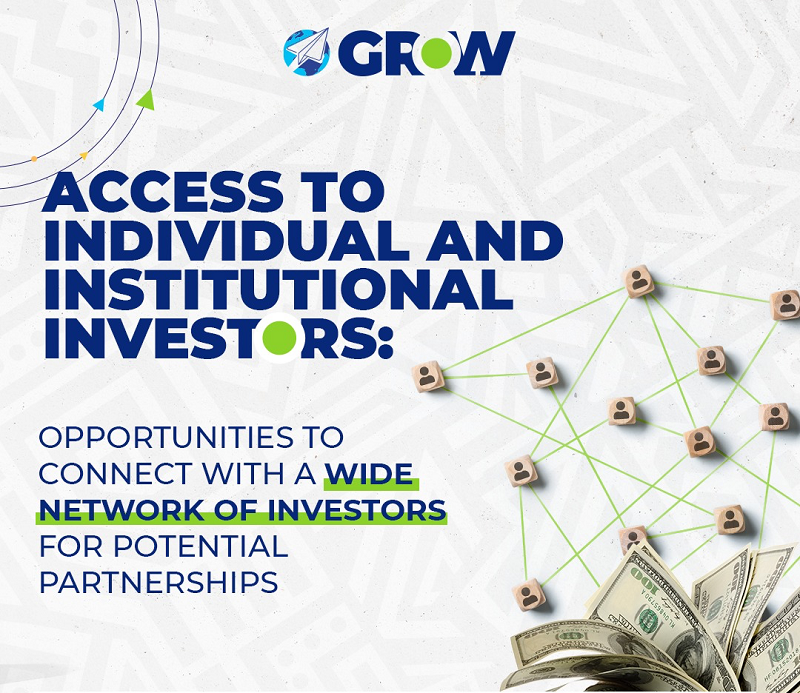 GROW

ACCESS TO INDIVIDUAL AND INSTITUTIONAL INVESTORS:

OPPORTUNITIES TO CONNECT WITH A WIDE NETWORK OF INVESTORS FOR POTENTIAL PARTNERSHIPS